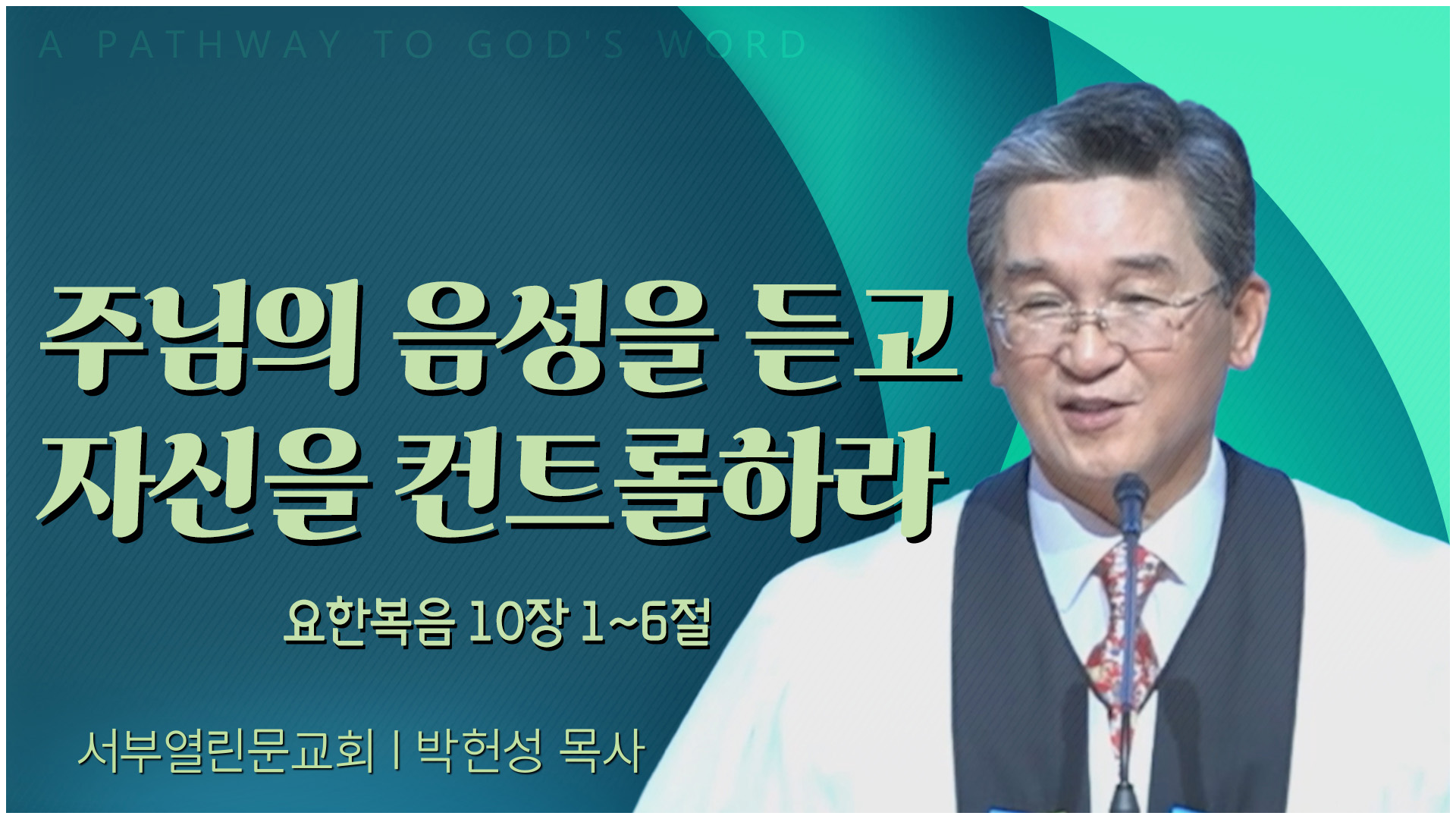 A PATHWAY TO GOD'S WORD

주님의 음성을 듣고
자신을 컨트롤하라

요한복음 10장 1~6절

서부열린문교회 | 박헌성 목사